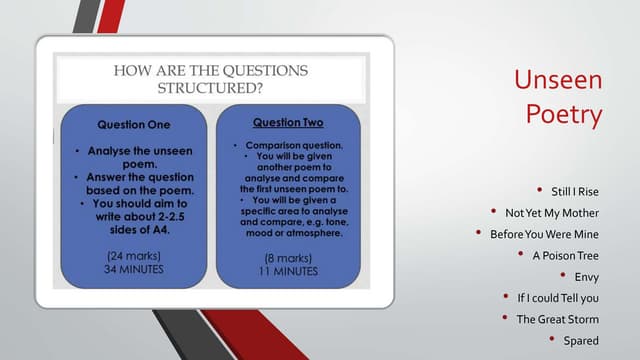 HOW ARE THE QUESTIONS STRUCTURED?

Question One

• Analyse the unseen poem.
• Answer the question based on the poem.
• You should aim to write about 2-2.5 sides of A4.

(24 marks)
34 MINUTES

Question Two

• Comparison question.
• You will be given another poem to analyse and compare the first unseen poem to.
• You will be given a specific area to analyse and compare, e.g. tone, mood or atmosphere.

(8 marks)
11 MINUTES

Unseen Poetry

• Still I Rise
• Not Yet My Mother
• Before You Were Mine
• A Poison Tree
• Envy
• If I could Tell you
• The Great Storm
• Spared